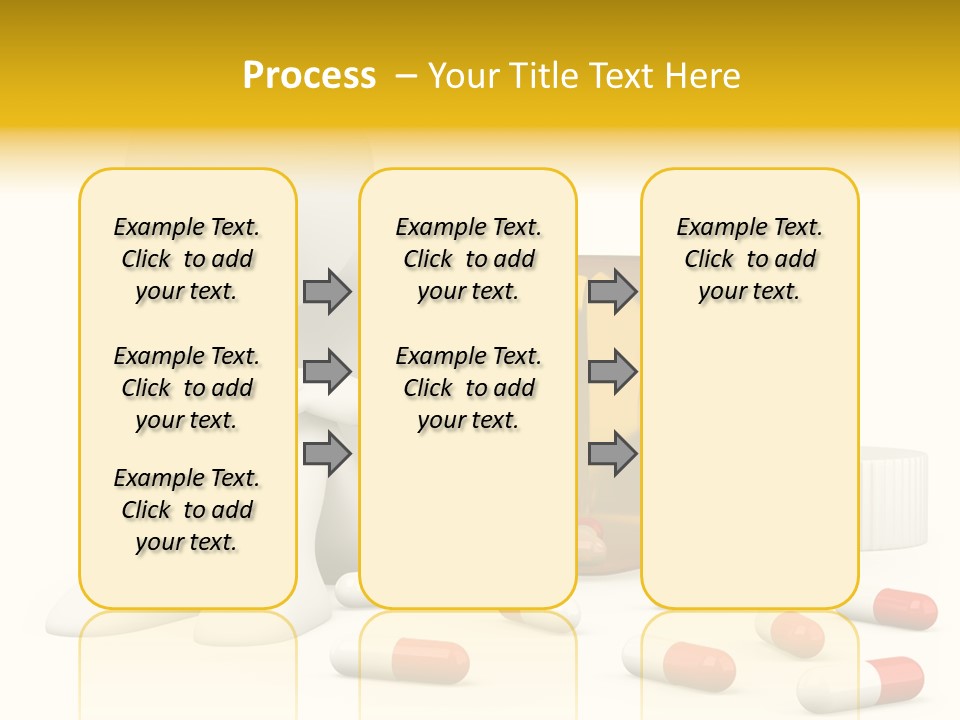 Process – Your Title Text Here

Example Text. Click to add your text.

Example Text. Click to add your text.

Example Text. Click to add your text.

Example Text. Click to add your text.

Example Text. Click to add your text.

Example Text. Click to add your text.